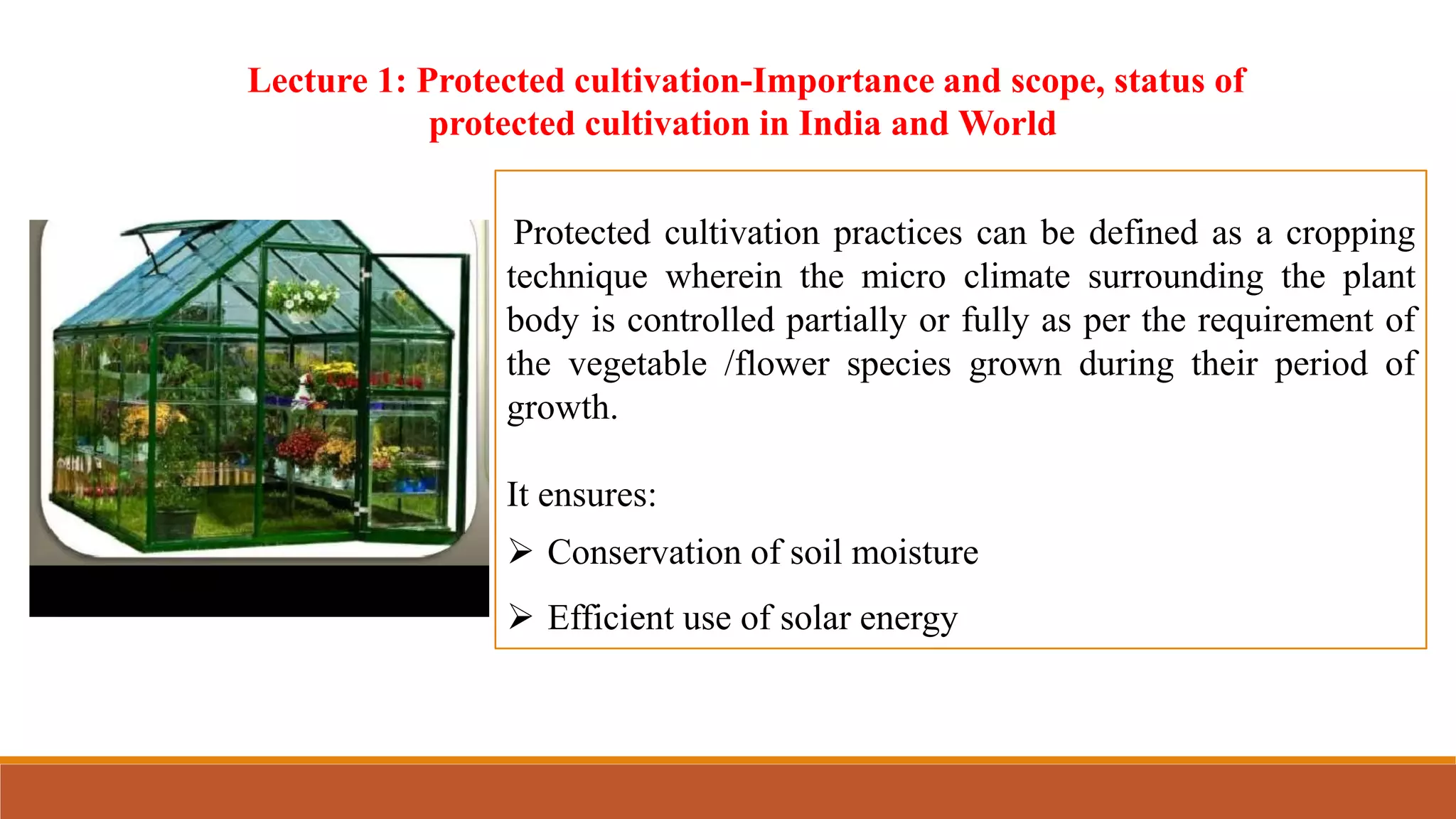 Lecture 1: Protected cultivation-Importance and scope, status of protected cultivation in India and World

Protected cultivation practices can be defined as a cropping technique wherein the micro climate surrounding the plant body is controlled partially or fully as per the requirement of the vegetable /flower species grown during their period of growth.

It ensures:

➢ Conservation of soil moisture

➢ Efficient use of solar energy